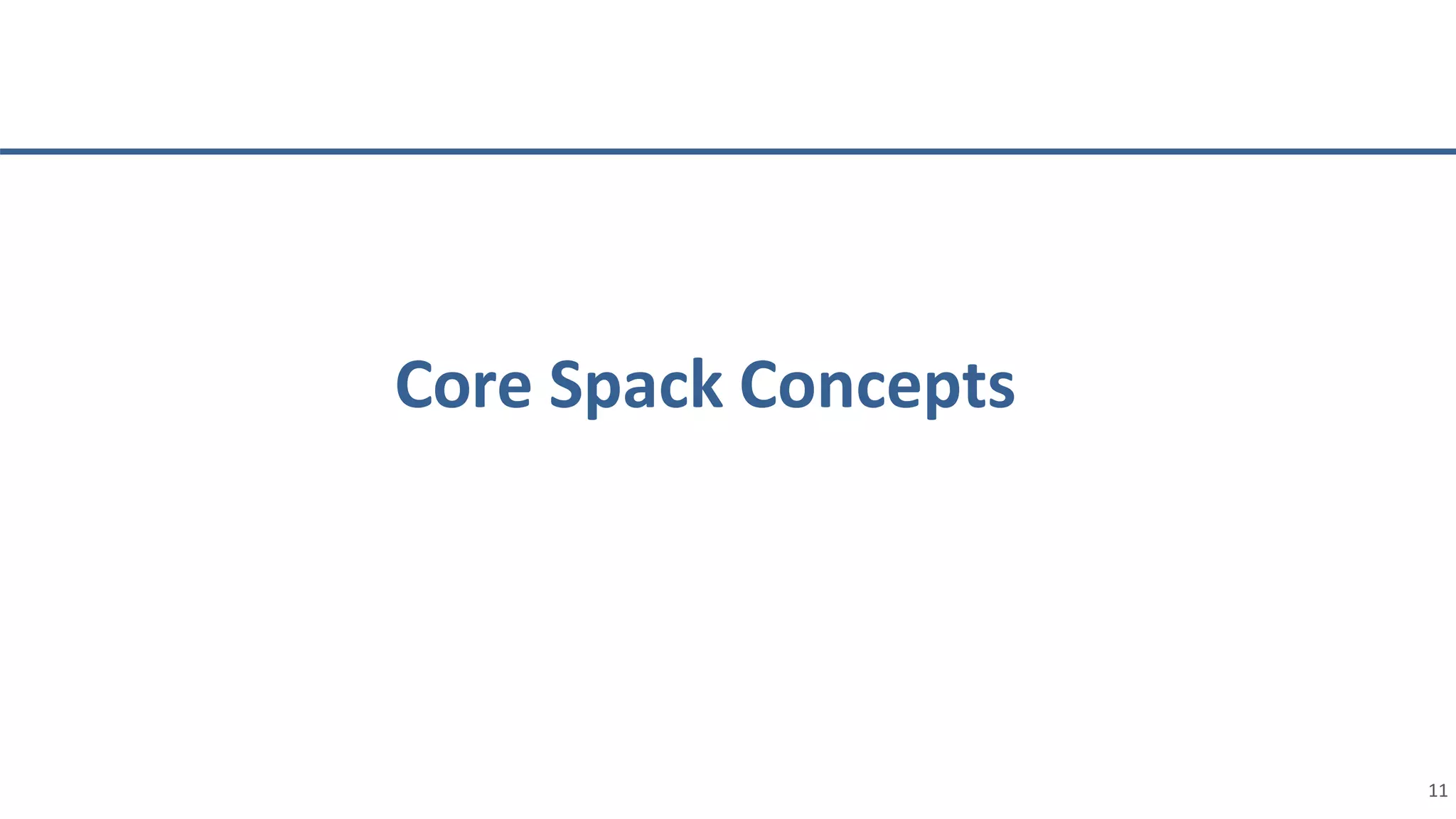 Core Spack Concepts

11